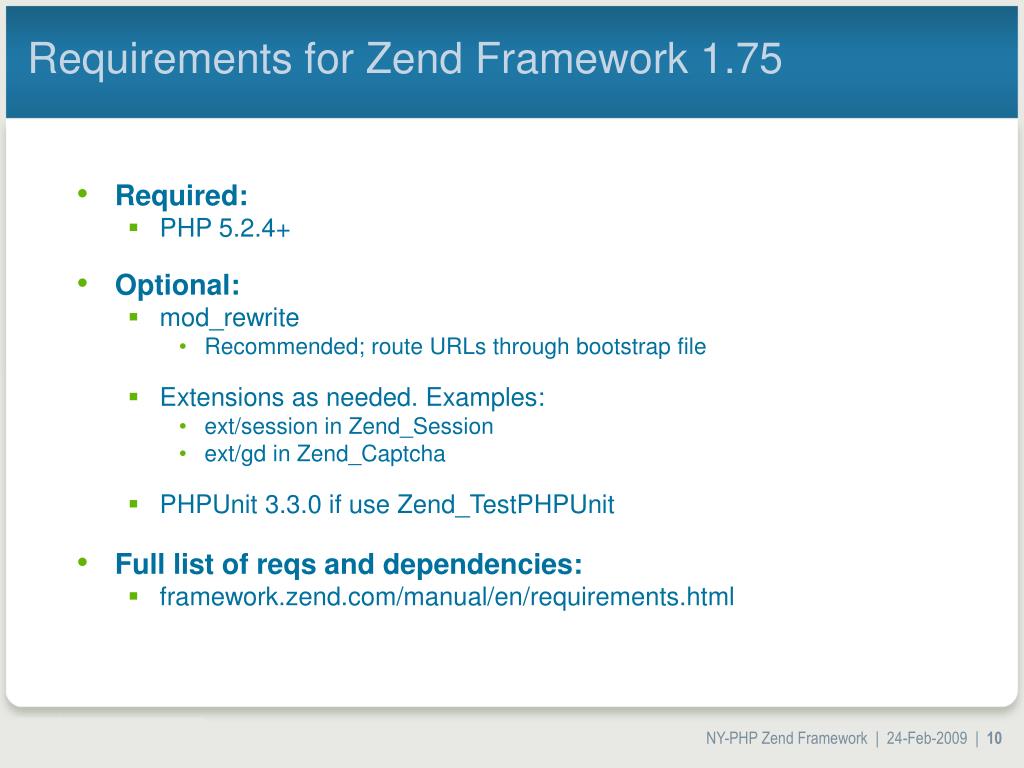 Requirements for Zend Framework 1.75

• Required:
  ▪ PHP 5.2.4+

• Optional:
  ▪ mod_rewrite
    • Recommended; route URLs through bootstrap file

  ▪ Extensions as needed. Examples:
    • ext/session in Zend_Session
    • ext/gd in Zend_Captcha

  ▪ PHPUnit 3.3.0 if use Zend_TestPHPUnit

• Full list of reqs and dependencies:
  ▪ framework.zend.com/manual/en/requirements.html

NY-PHP Zend Framework | 24-Feb-2009 | 10